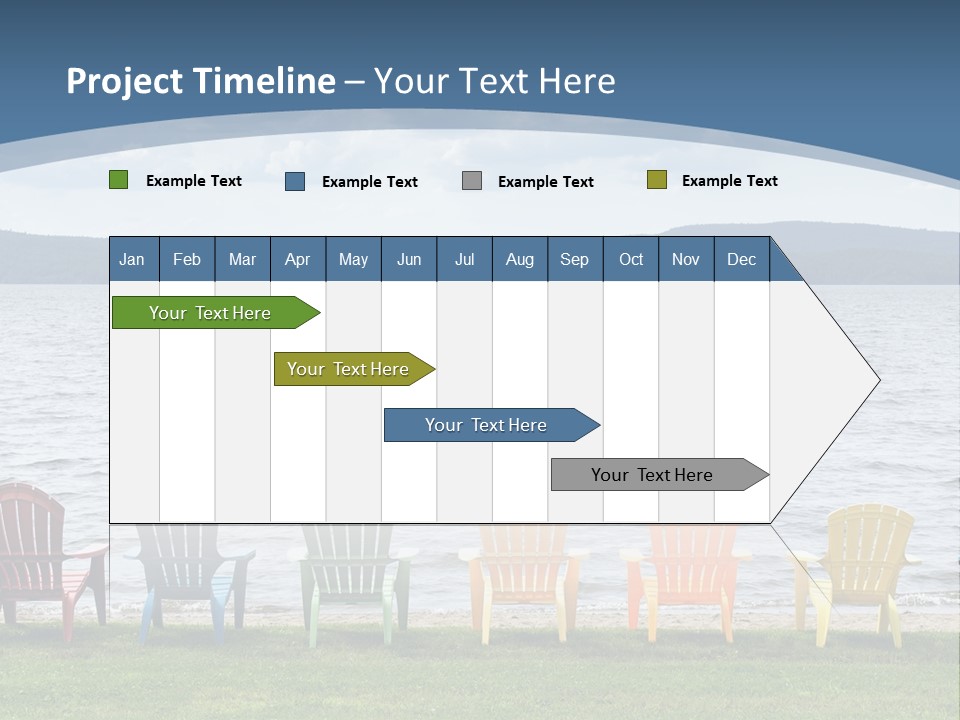 Project Timeline – Your Text Here

Example Text
Example Text
Example Text
Example Text

| Jan | Feb | Mar | Apr | May | Jun | Jul | Aug | Sep | Oct | Nov | Dec |
|---|---|---|---|---|---|---|---|---|---|---|---|

Your Text Here

Your Text Here

Your Text Here

Your Text Here